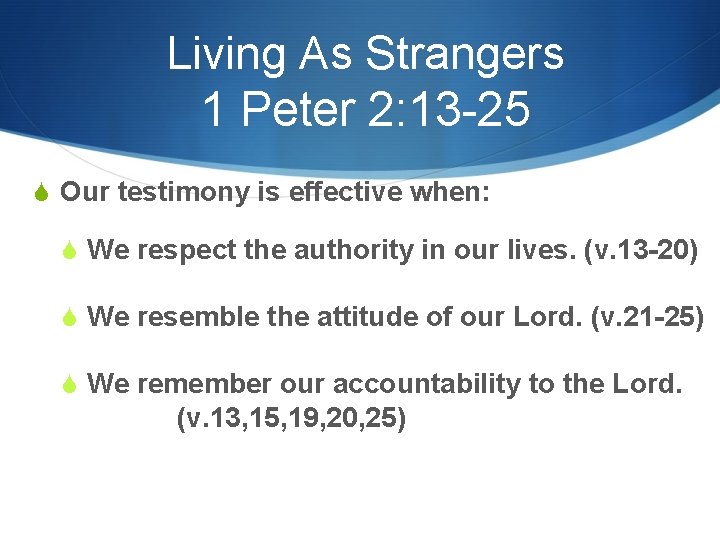 Living As Strangers
1 Peter 2:13-25

Our testimony is effective when:

We respect the authority in our lives. (v.13-20)

We resemble the attitude of our Lord. (v.21-25)

We remember our accountability to the Lord. (v.13,15,19,20,25)